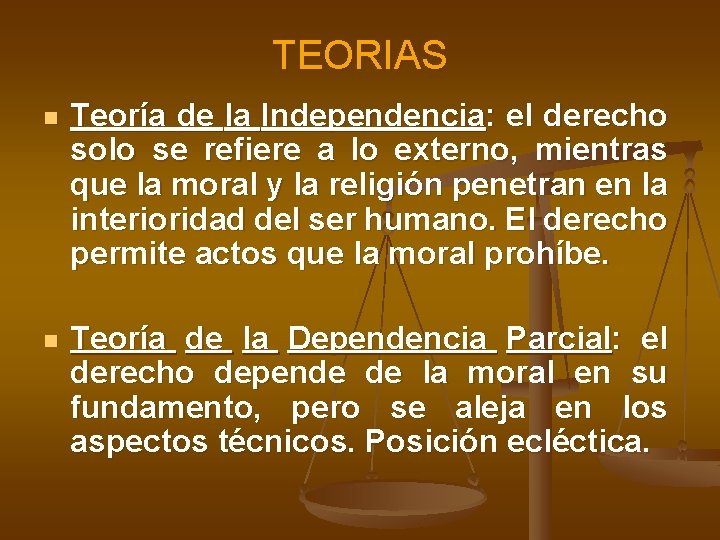 TEORIAS

Teoría de la Independencia: el derecho solo se refiere a lo externo, mientras que la moral y la religión penetran en la interioridad del ser humano. El derecho permite actos que la moral prohíbe.

Teoría de la Dependencia Parcial: el derecho depende de la moral en su fundamento, pero se aleja en los aspectos técnicos. Posición ecléctica.